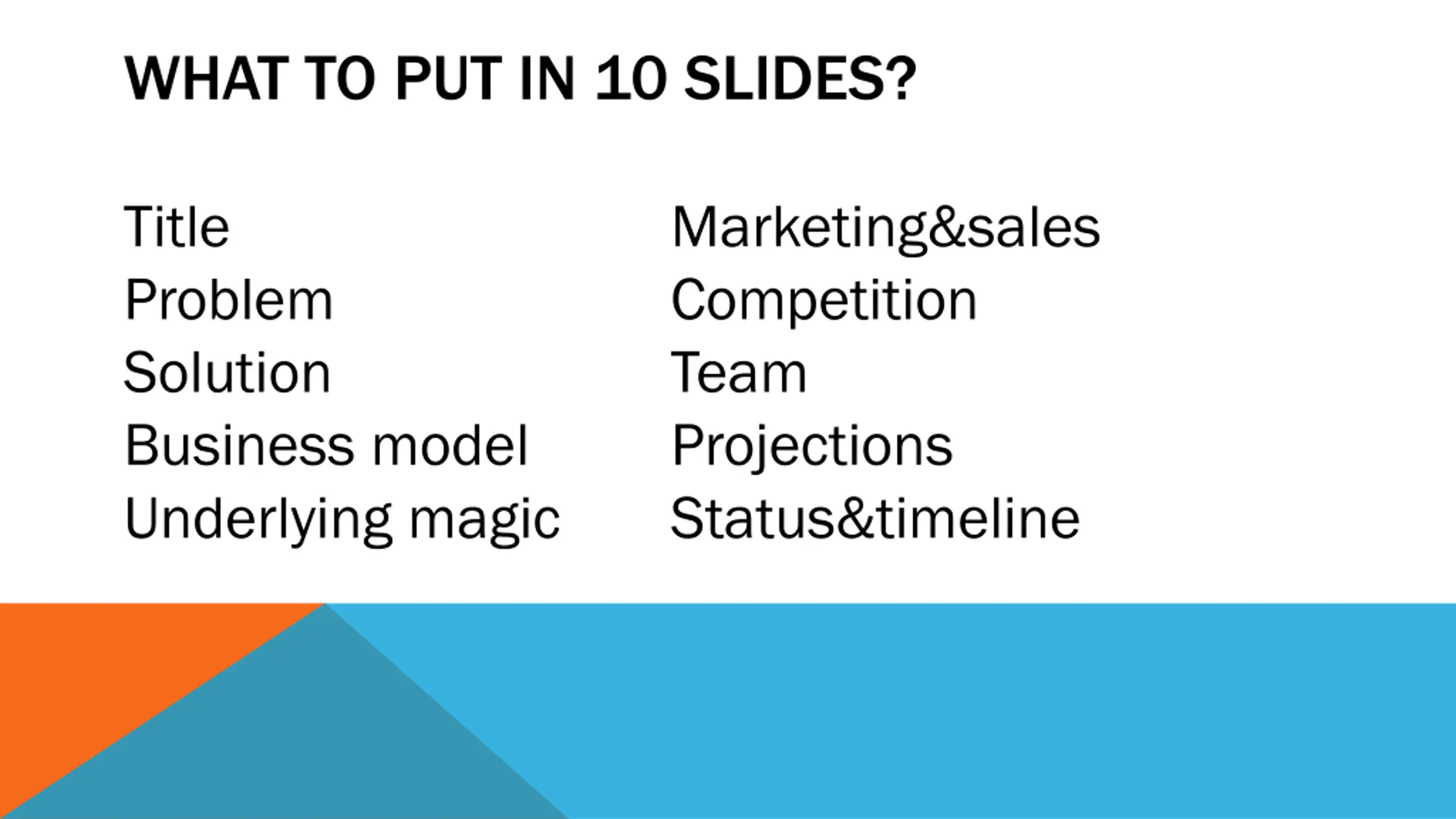 WHAT TO PUT IN 10 SLIDES?

Title
Problem
Solution
Business model
Underlying magic

Marketing&sales
Competition
Team
Projections
Status&timeline